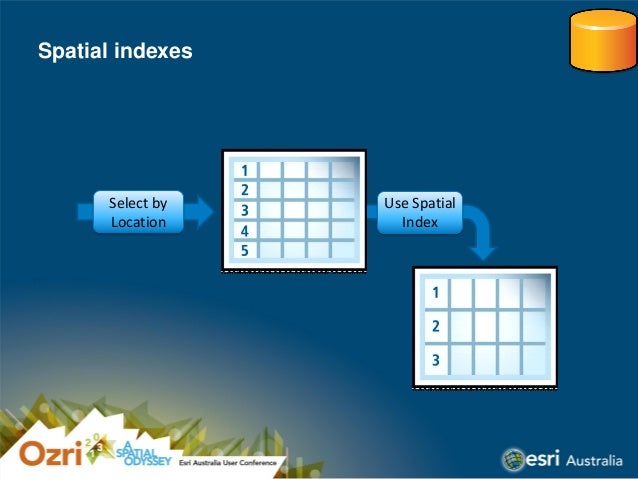 Spatial indexes

Select by Location

1
2
3
4
5

Use Spatial Index

1
2
3

Ozri 2013 A SPATIAL ODYSSEY Esri Australia User Conference

esri Australia